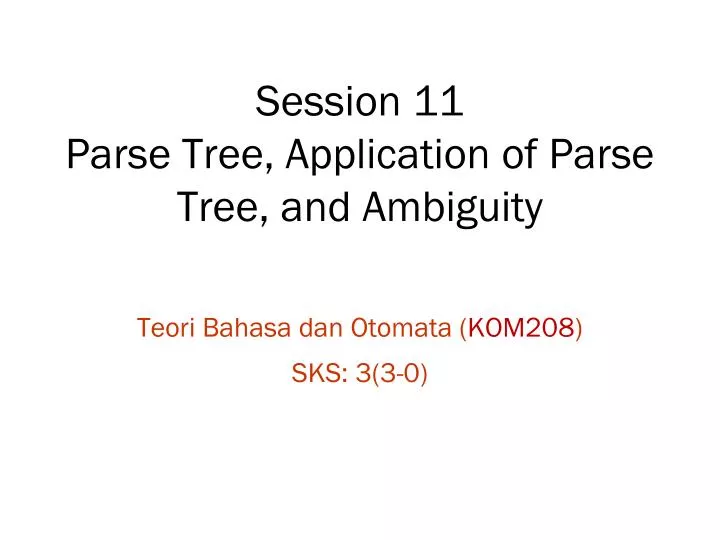 Session 11
Parse Tree, Application of Parse Tree, and Ambiguity

Teori Bahasa dan Otomata (KOM208)

SKS: 3(3-0)